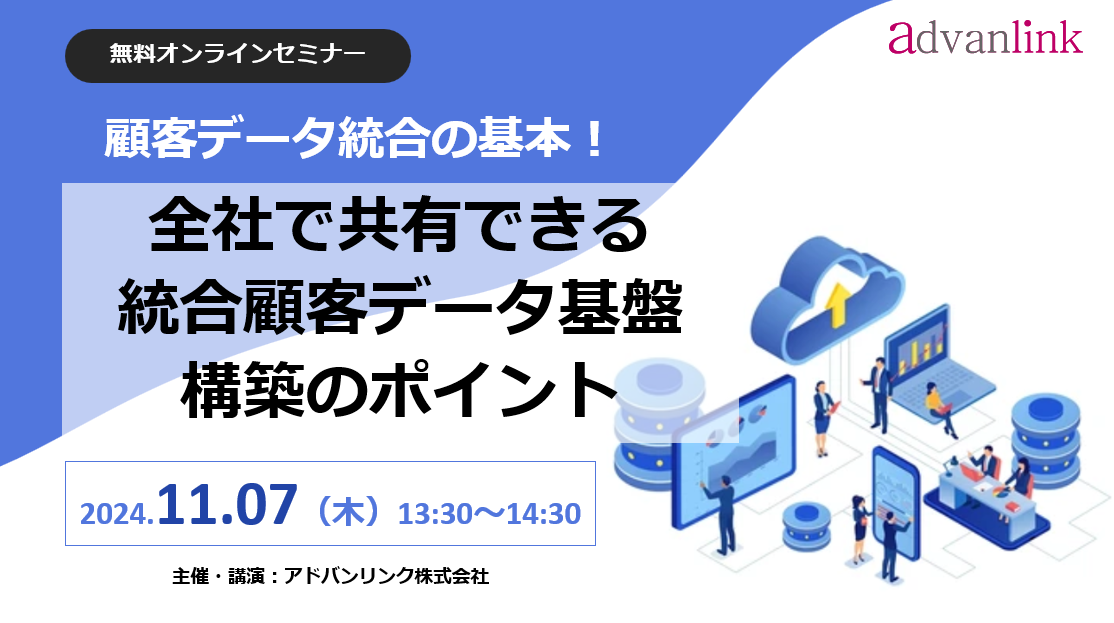 無料オンラインセミナー

advanlink

顧客データ統合の基本！

全社で共有できる
統合顧客データ基盤
構築のポイント

2024.11.07（木）13:30～14:30

主催・講演：アドバンリンク株式会社